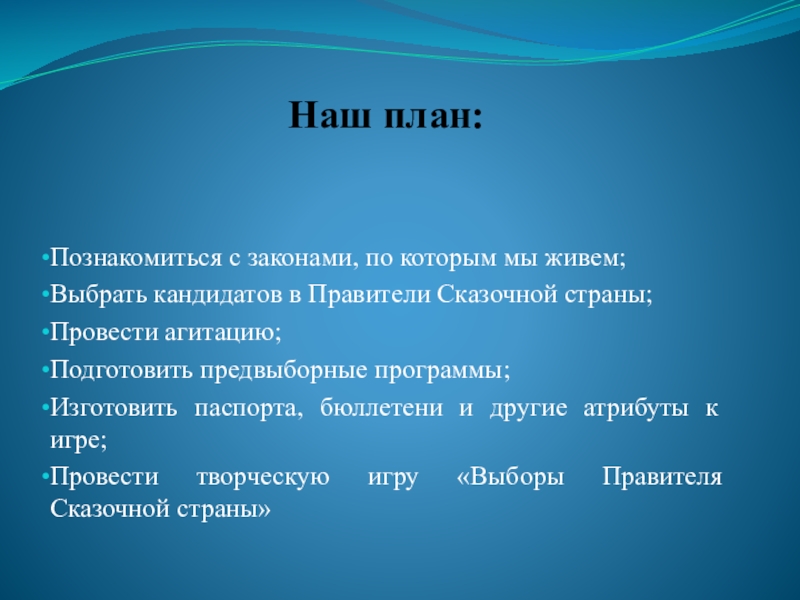 Наш план:

•Познакомиться с законами, по которым мы живем;
•Выбрать кандидатов в Правители Сказочной страны;
•Провести агитацию;
•Подготовить предвыборные программы;
•Изготовить паспорта, бюллетени и другие атрибуты к игре;
•Провести творческую игру «Выборы Правителя Сказочной страны»